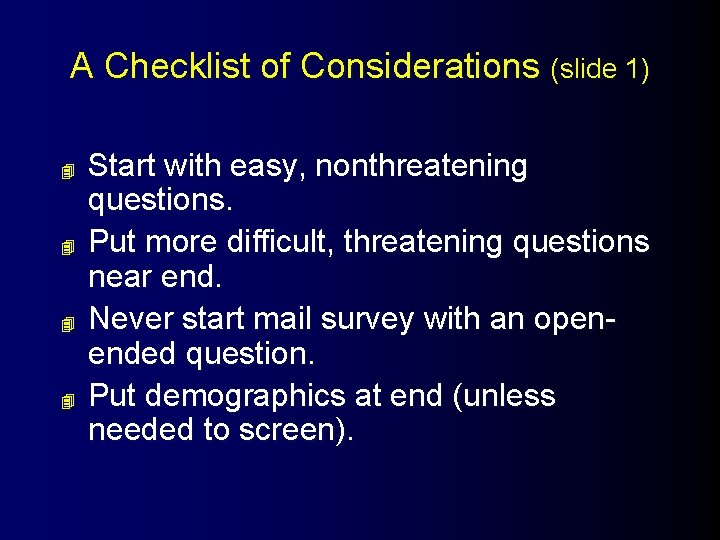 A Checklist of Considerations (slide 1)

Start with easy, nonthreatening questions.

Put more difficult, threatening questions near end.

Never start mail survey with an open-ended question.

Put demographics at end (unless needed to screen).